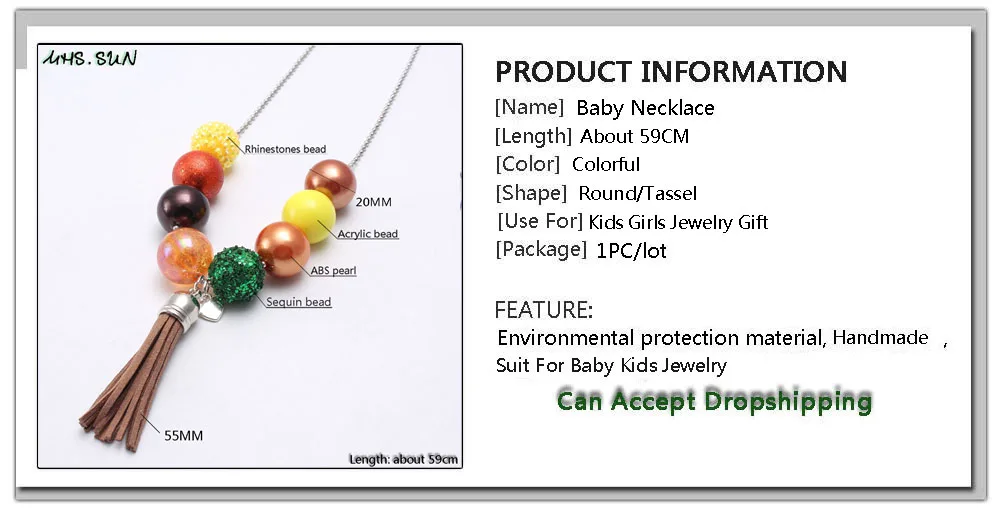 MHS.SUN

Rhinestones bead

20MM

Acrylic bead

ABS pearl

Sequin bead

55MM

Length: about 59cm

PRODUCT INFORMATION

[Name] Baby Necklace
[Length] About 59CM
[Color] Colorful
[Shape] Round/Tassel
[Use For] Kids Girls Jewelry Gift
[Package] 1PC/lot

FEATURE:
Environmental protection material, Handmade ,
Suit For Baby Kids Jewelry

Can Accept Dropshipping